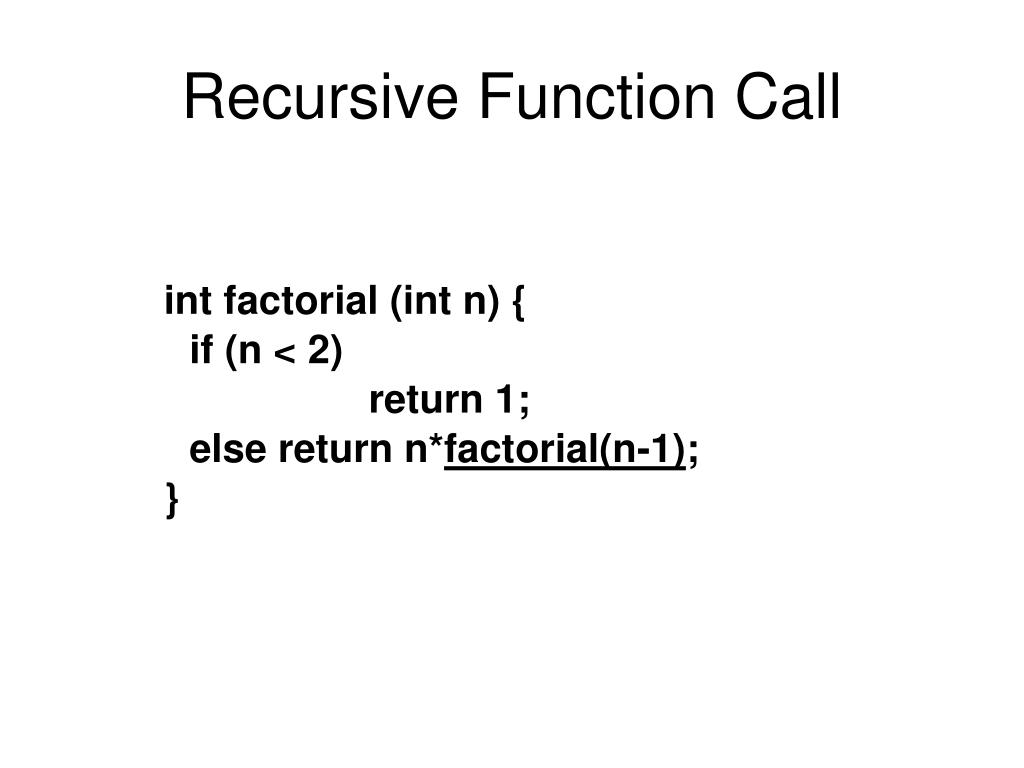 Recursive Function Call

int factorial (int n) {
  if (n < 2)
      return 1;
  else return n*factorial(n-1);
}